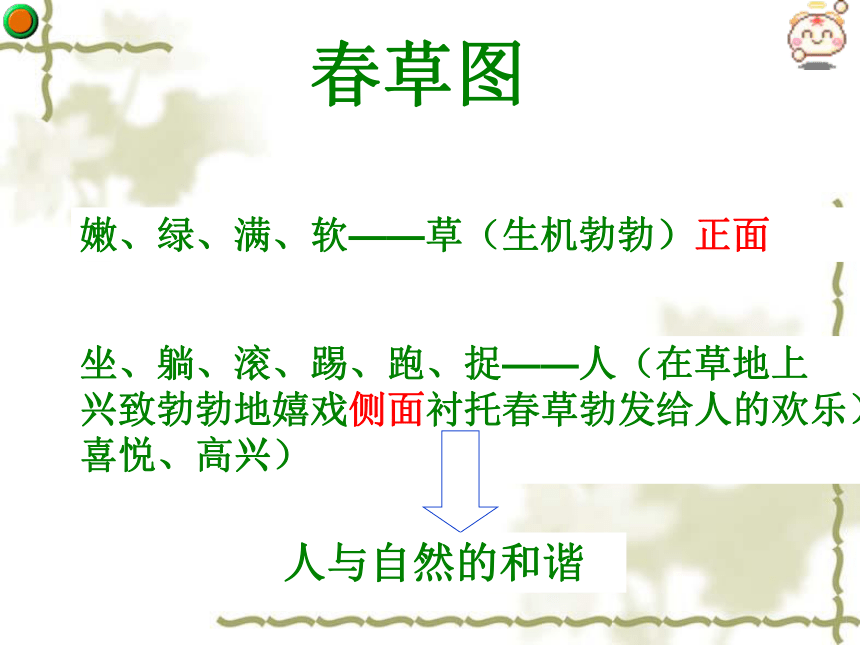 春草图

嫩、绿、满、软——草（生机勃勃）正面

坐、躺、滚、踢、跑、捉——人（在草地上兴致勃勃地嬉戏侧面衬托春草勃发给人的欢乐、喜悦、高兴）

人与自然的和谐